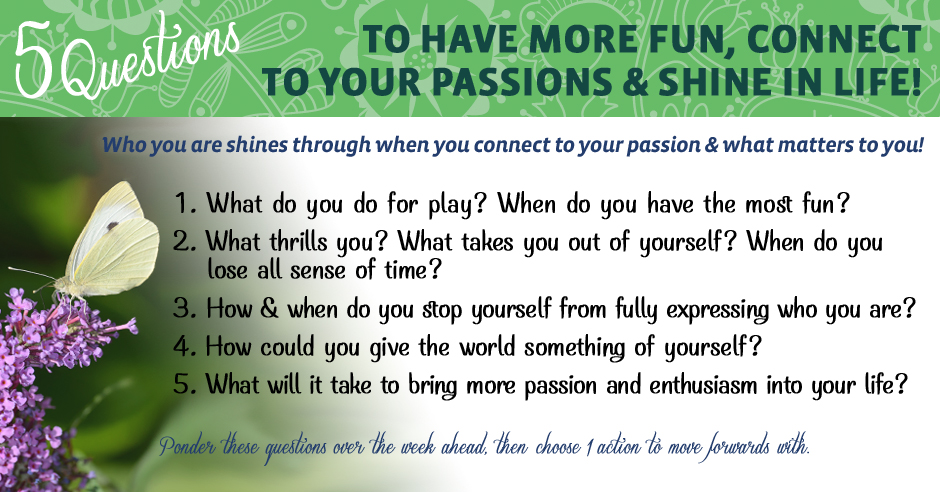 5 Questions

TO HAVE MORE FUN, CONNECT TO YOUR PASSIONS & SHINE IN LIFE!

Who you are shines through when you connect to your passion & what matters to you!

1. What do you do for play? When do you have the most fun?
2. What thrills you? What takes you out of yourself? When do you lose all sense of time?
3. How & when do you stop yourself from fully expressing who you are?
4. How could you give the world something of yourself?
5. What will it take to bring more passion and enthusiasm into your life?

Ponder these questions over the week ahead, then choose 1 action to move forwards with.